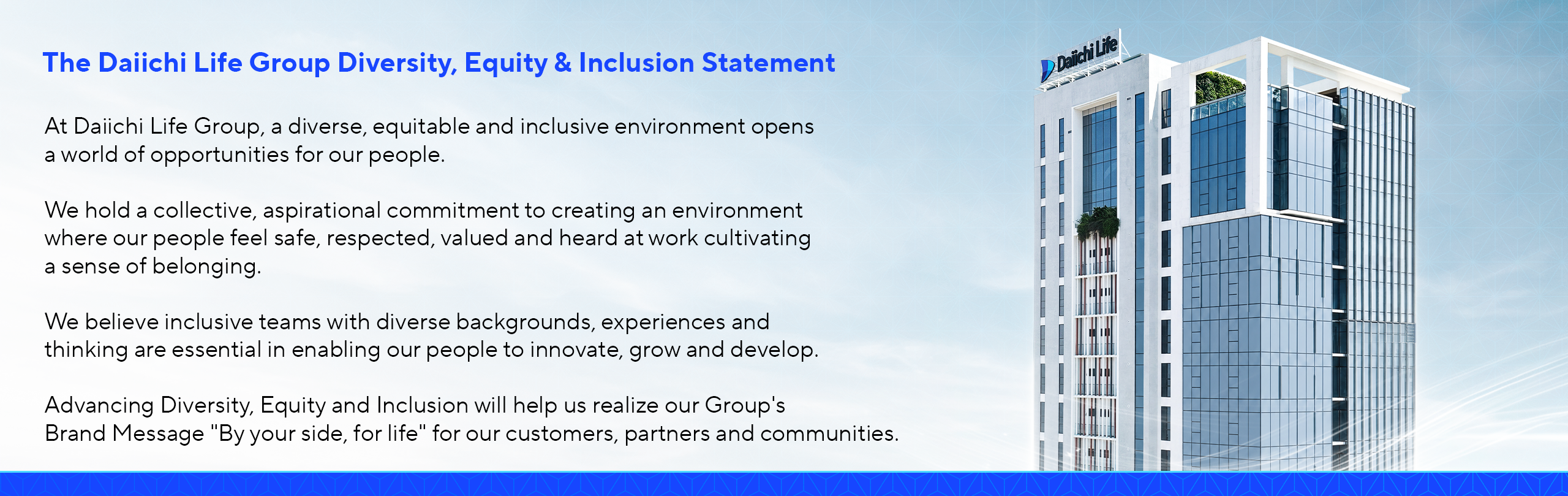 The Daiichi Life Group Diversity, Equity & Inclusion Statement

At Daiichi Life Group, a diverse, equitable and inclusive environment opens a world of opportunities for our people.

We hold a collective, aspirational commitment to creating an environment where our people feel safe, respected, valued and heard at work cultivating a sense of belonging.

We believe inclusive teams with diverse backgrounds, experiences and thinking are essential in enabling our people to innovate, grow and develop.

Advancing Diversity, Equity and Inclusion will help us realize our Group's Brand Message "By your side, for life" for our customers, partners and communities.

Daiichi Life